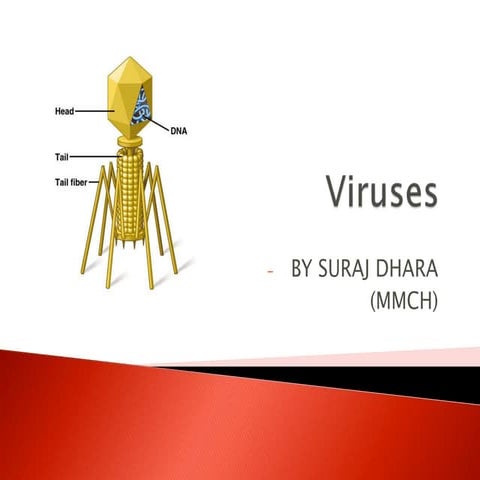 Head
DNA
Tail
Tail fiber

Viruses

- BY SURAJ DHARA (MMCH)